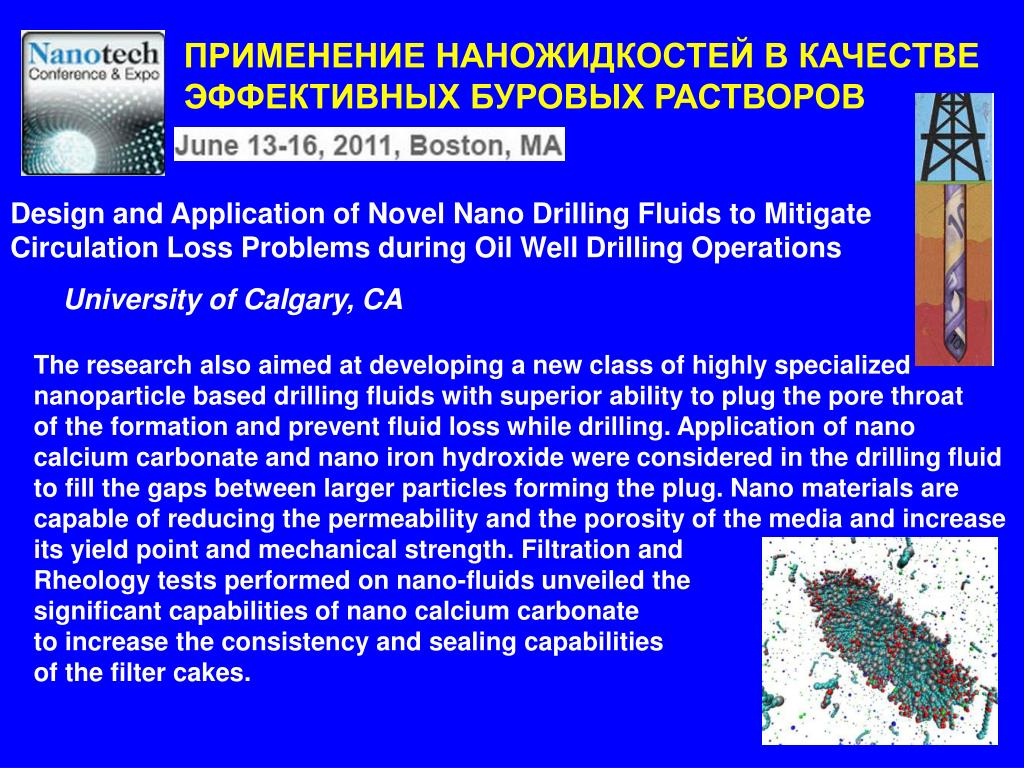 Nanotech
Conference & Expo

ПРИМЕНЕНИЕ НАНОЖИДКОСТЕЙ В КАЧЕСТВЕ ЭФФЕКТИВНЫХ БУРОВЫХ РАСТВОРОВ

June 13-16, 2011, Boston, MA

Design and Application of Novel Nano Drilling Fluids to Mitigate Circulation Loss Problems during Oil Well Drilling Operations

University of Calgary, CA

The research also aimed at developing a new class of highly specialized nanoparticle based drilling fluids with superior ability to plug the pore throat of the formation and prevent fluid loss while drilling. Application of nano calcium carbonate and nano iron hydroxide were considered in the drilling fluid to fill the gaps between larger particles forming the plug. Nano materials are capable of reducing the permeability and the porosity of the media and increase its yield point and mechanical strength. Filtration and Rheology tests performed on nano-fluids unveiled the significant capabilities of nano calcium carbonate to increase the consistency and sealing capabilities of the filter cakes.